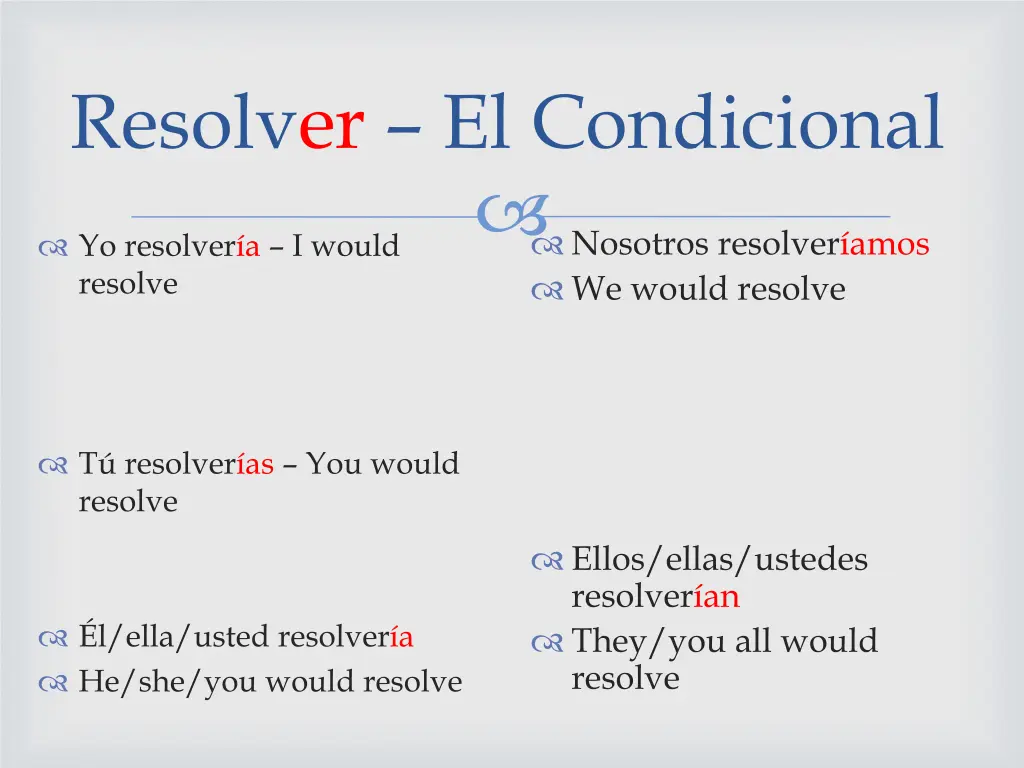 Resolver – El Condicional

Yo resolvería – I would resolve

Tú resolverías – You would resolve

Él/ella/usted resolvería

He/she/you would resolve

Nosotros resolveríamos

We would resolve

Ellos/ellas/ustedes resolverían

They/you all would resolve